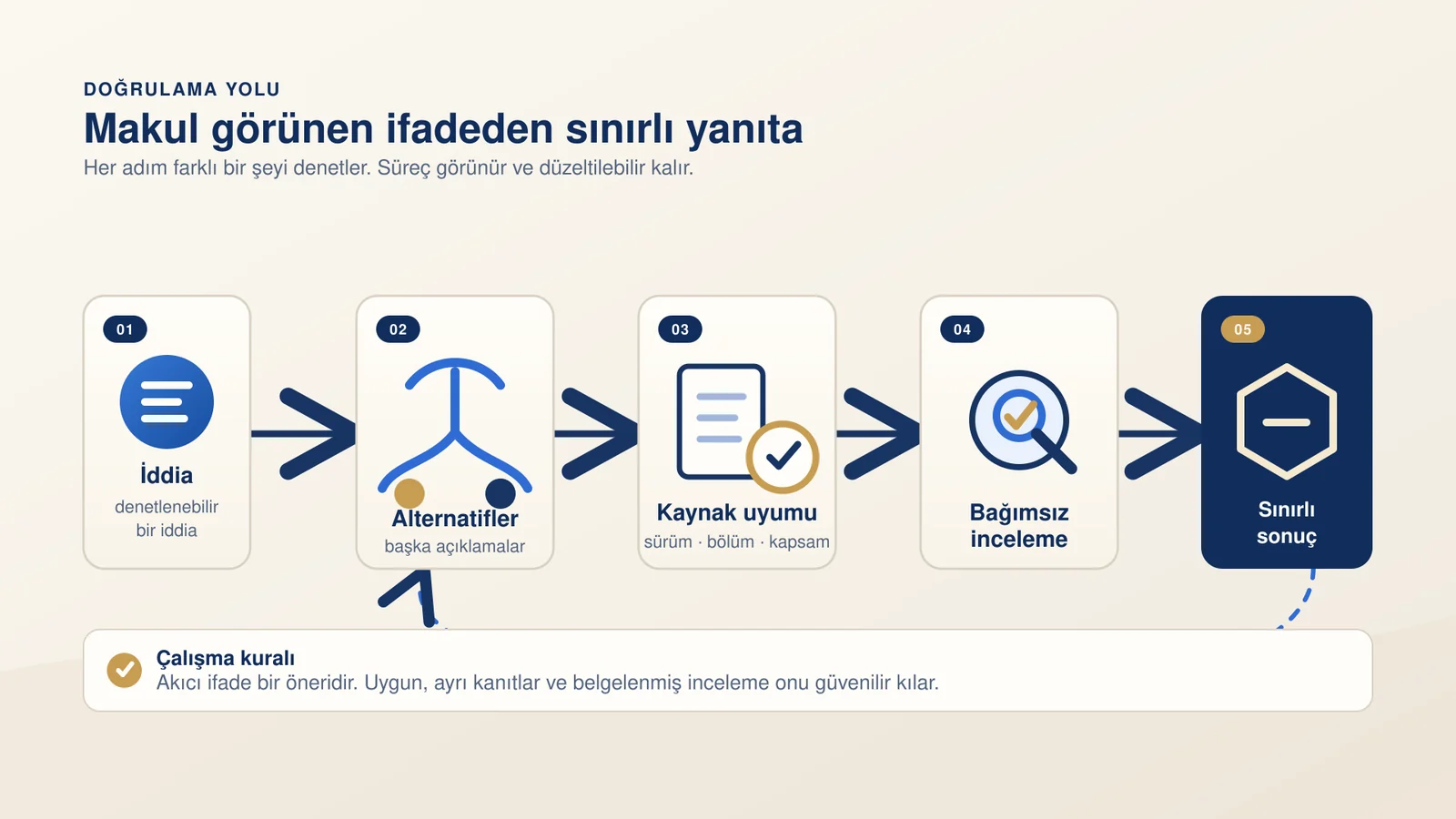 DOĞRULAMA YOLU

Makul görünen ifadeden sınırlı yanıta

Her adım farklı bir şeyi denetler. Süreç görünür ve düzeltilebilir kalır.

01
İddia
denetlenebilir bir iddia

02
Alternatifler
başka açıklamalar

03
Kaynak uyumu
sürüm · bölüm · kapsam

04
Bağımsız inceleme

05
Sınırlı sonuç

Çalışma kuralı
Akıcı ifade bir öneridir. Uygun, ayrı kanıtlar ve belgelenmiş inceleme onu güvenilir kılar.